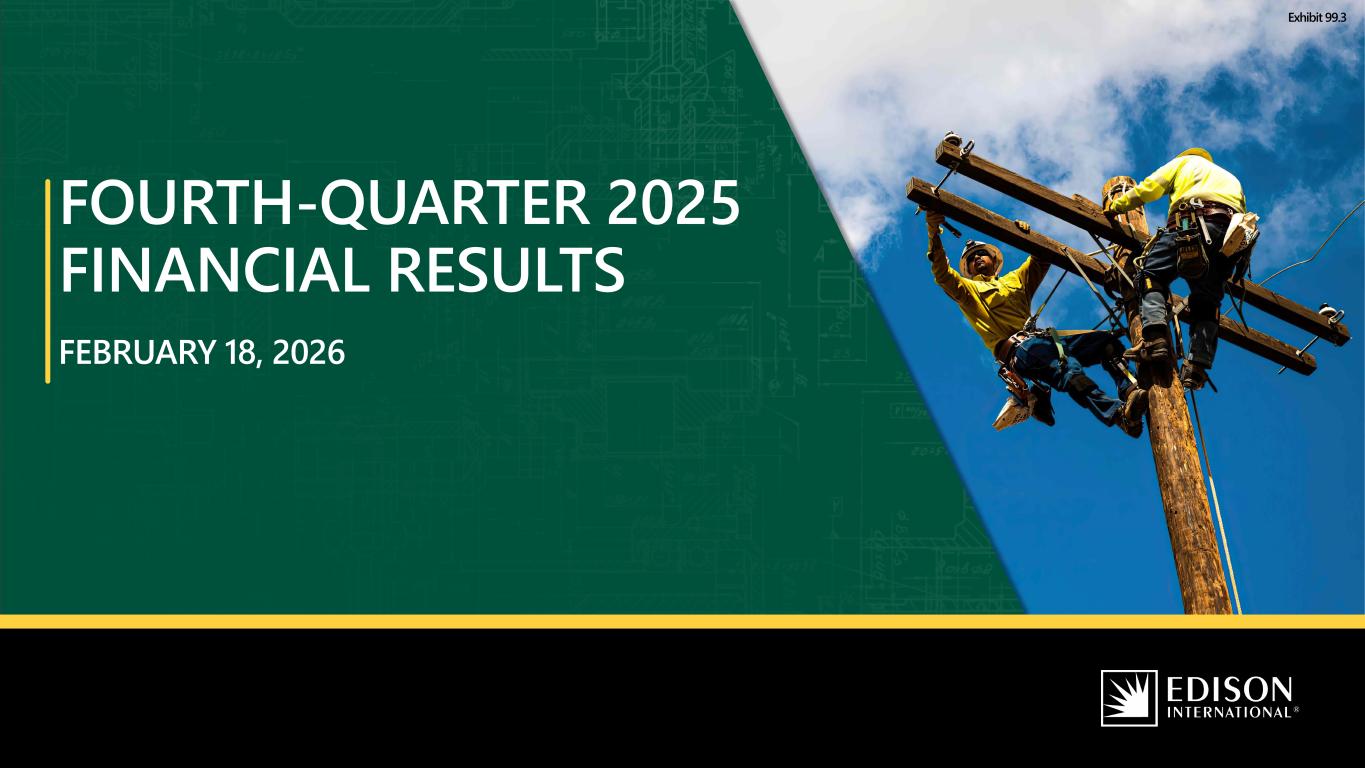 Exhibit 99.3

FOURTH-QUARTER 2025 FINANCIAL RESULTS

FEBRUARY 18, 2026

EDISON INTERNATIONAL®